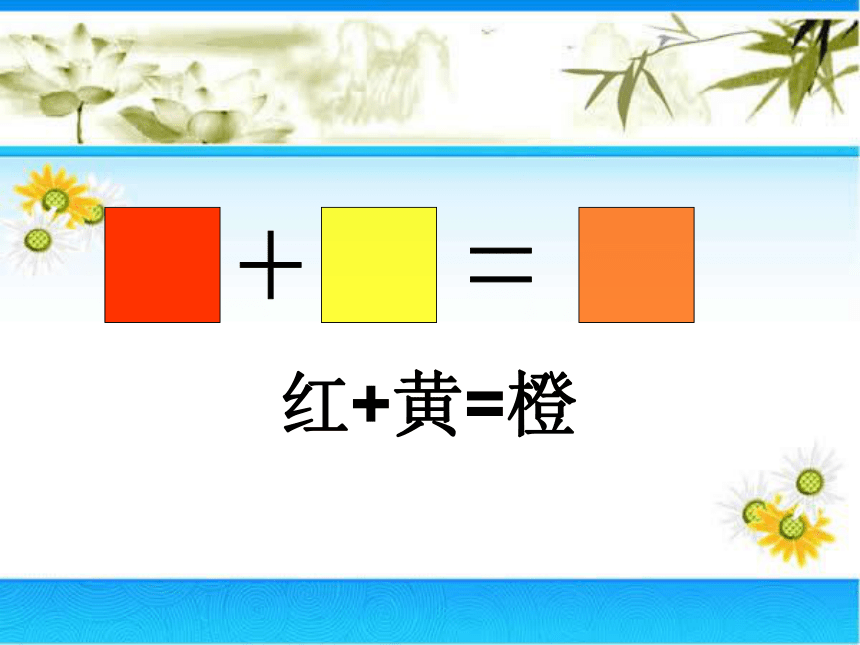 + =

红+黄=橙